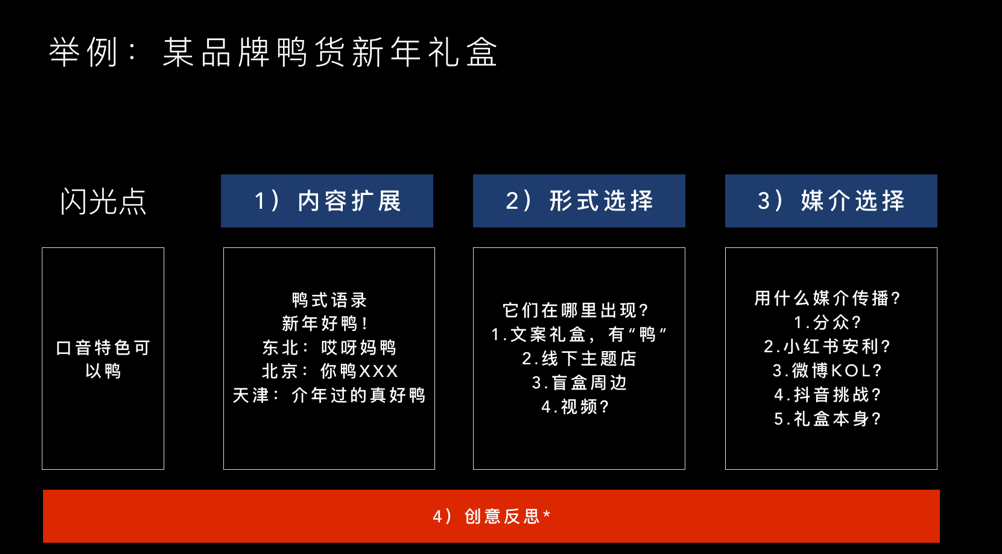 举例：某品牌鸭货新年礼盒

闪光点

口音特色可以鸭

1）内容扩展

鸭式语录
新年好鸭！
东北：哎呀妈鸭
北京：你鸭XXX
天津：介年过的真好鸭

2）形式选择

它们在哪里出现？
1.文案礼盒，有“鸭”
2.线下主题店
3.盲盒周边
4.视频？

3）媒介选择

用什么媒介传播？
1.分众？
2.小红书安利？
3.微博KOL？
4.抖音挑战？
5.礼盒本身？

4）创意反思*